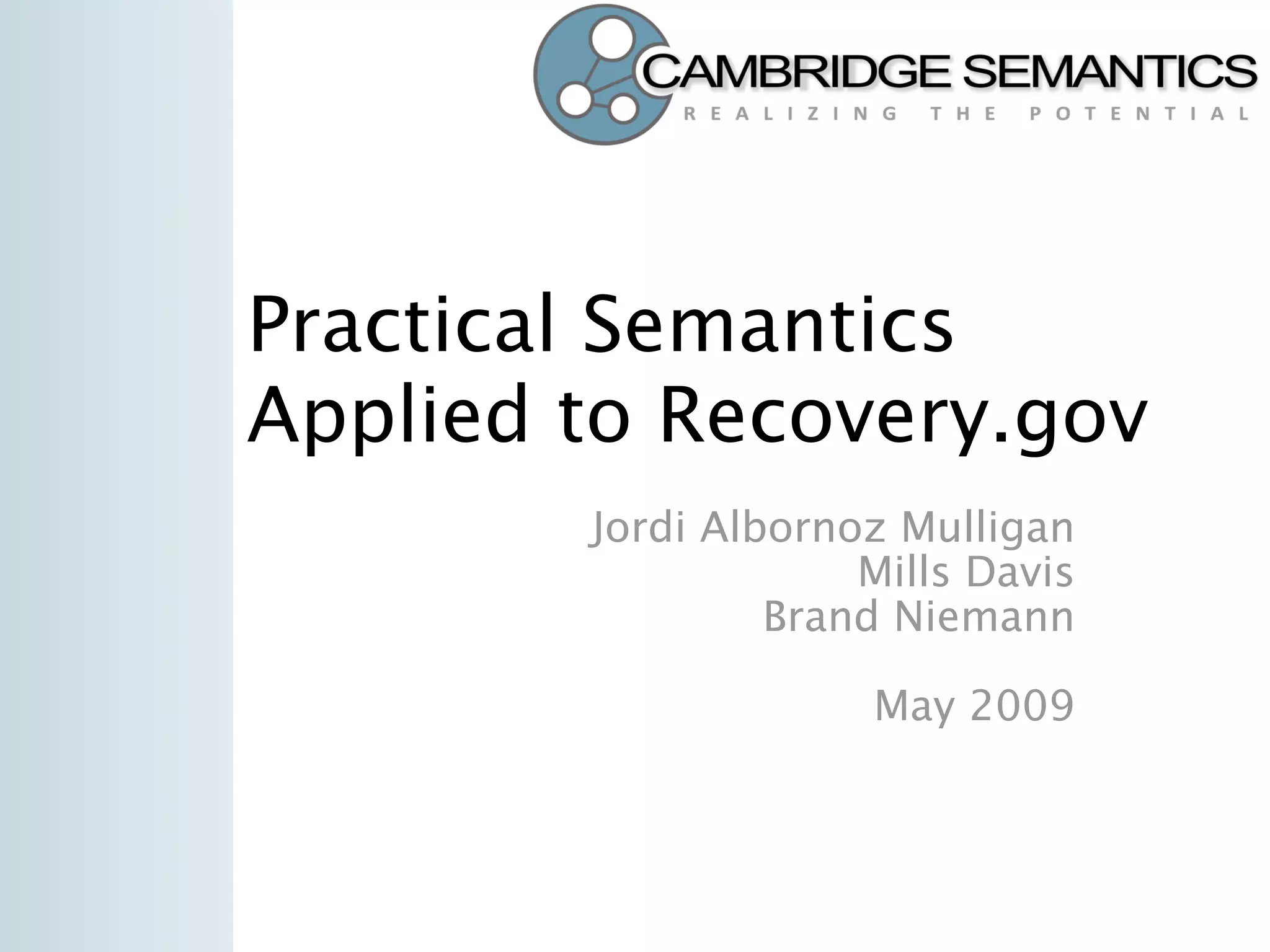 CAMBRIDGE SEMANTICS
REALIZING THE POTENTIAL

Practical Semantics Applied to Recovery.gov

Jordi Albornoz Mulligan
Mills Davis
Brand Niemann

May 2009